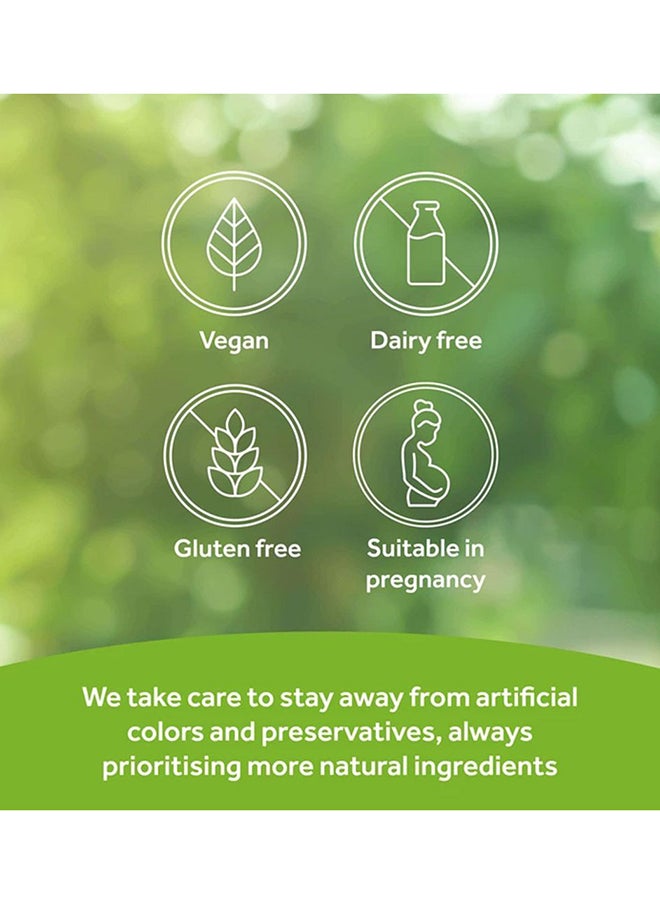 Vegan

Dairy free

Gluten free

Suitable in pregnancy

We take care to stay away from artificial colors and preservatives, always prioritising more natural ingredients